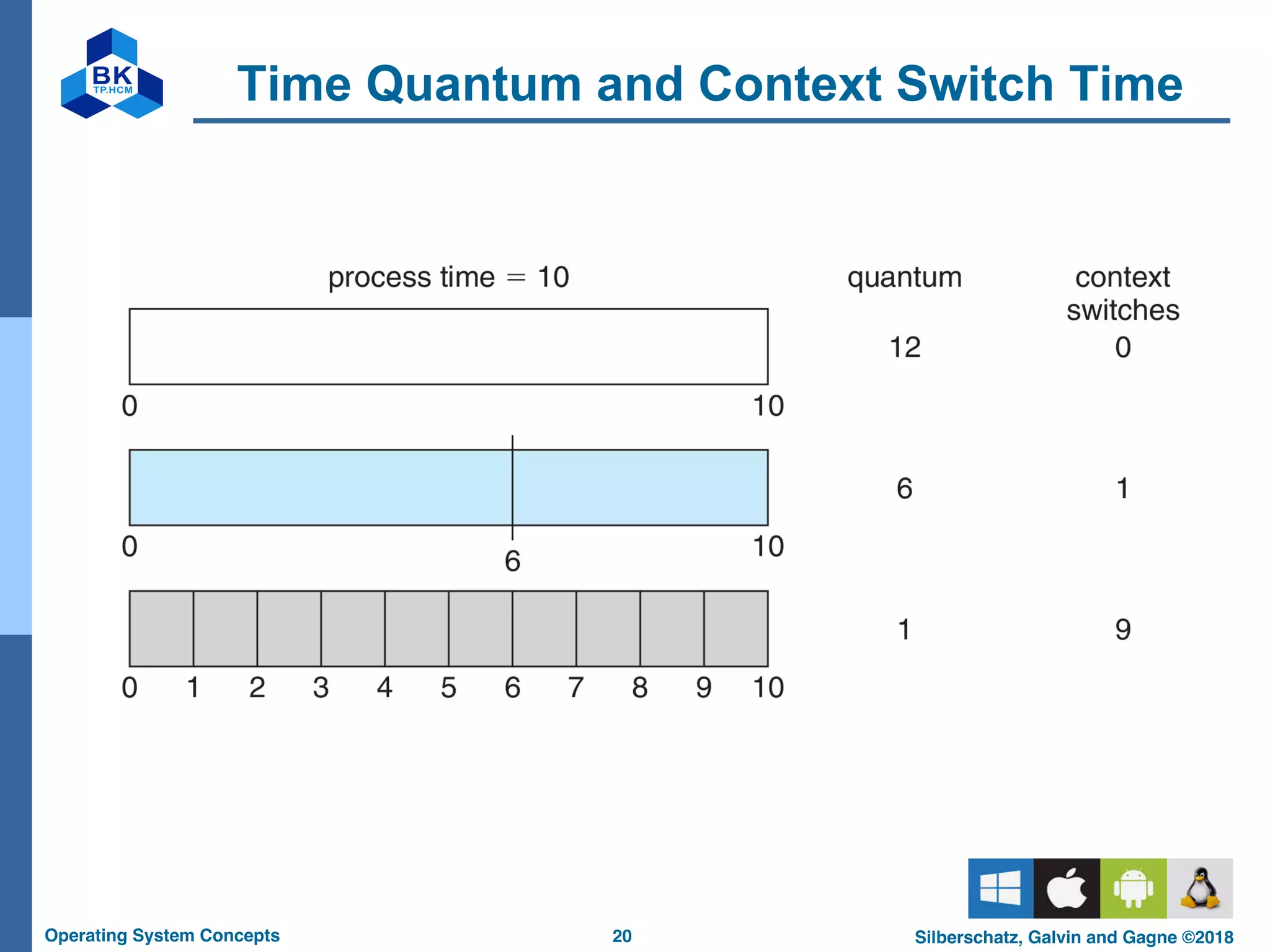 BK
TP.HCM

Time Quantum and Context Switch Time

process time = 10

quantum

context switches

12

0

0

10

6

1

0

6

10

1

9

0 1 2 3 4 5 6 7 8 9 10

Operating System Concepts

20

Silberschatz, Galvin and Gagne ©2018